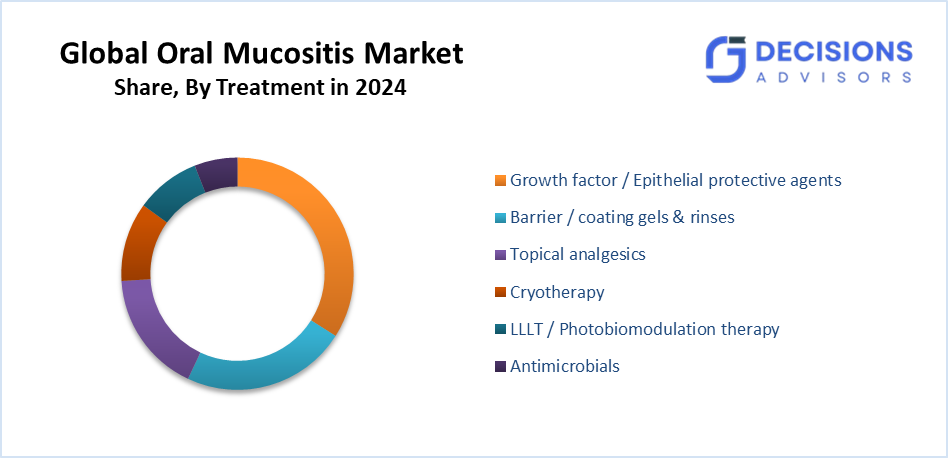 Global Oral Mucositis Market
Share, By Treatment in 2024

DECISIONS
ADVISORS

Growth factor / Epithelial protective agents
Barrier / coating gels & rinses
Topical analgesics
Cryotherapy
LLLT / Photobiomodulation therapy
Antimicrobials